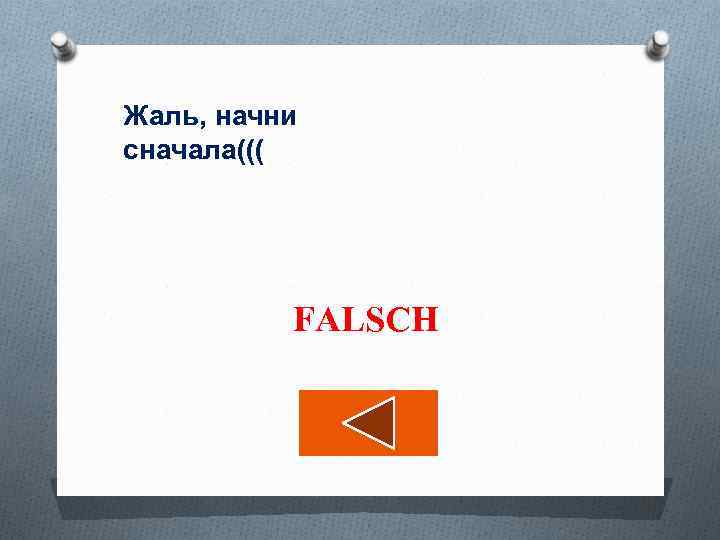 Жаль, начни сначала(((

FALSCH